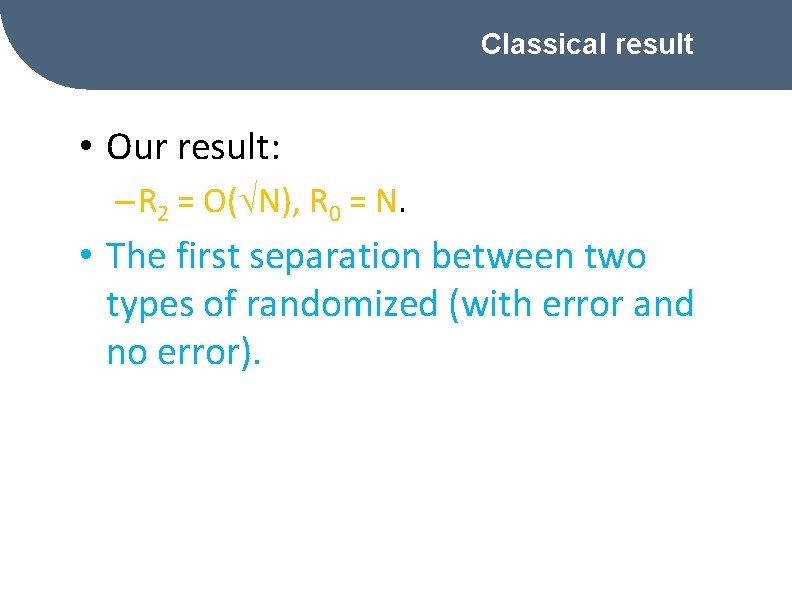 Classical result

• Our result:

– $R_2 = O(\sqrt{N})$, $R_0 = N$.

• The first separation between two types of randomized (with error and no error).